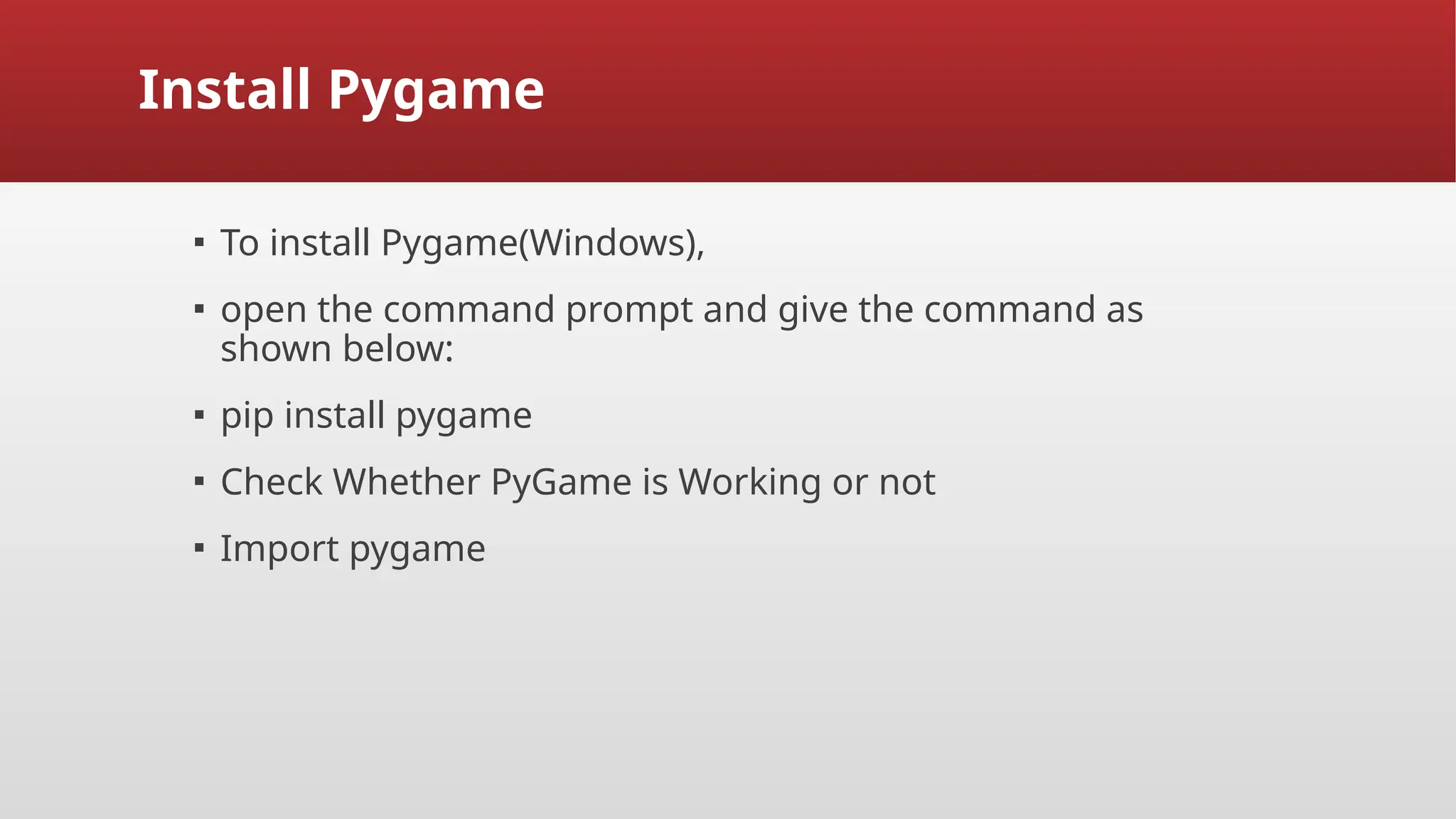 Install Pygame

▪ To install Pygame(Windows),

▪ open the command prompt and give the command as shown below:

▪ pip install pygame

▪ Check Whether PyGame is Working or not

▪ Import pygame